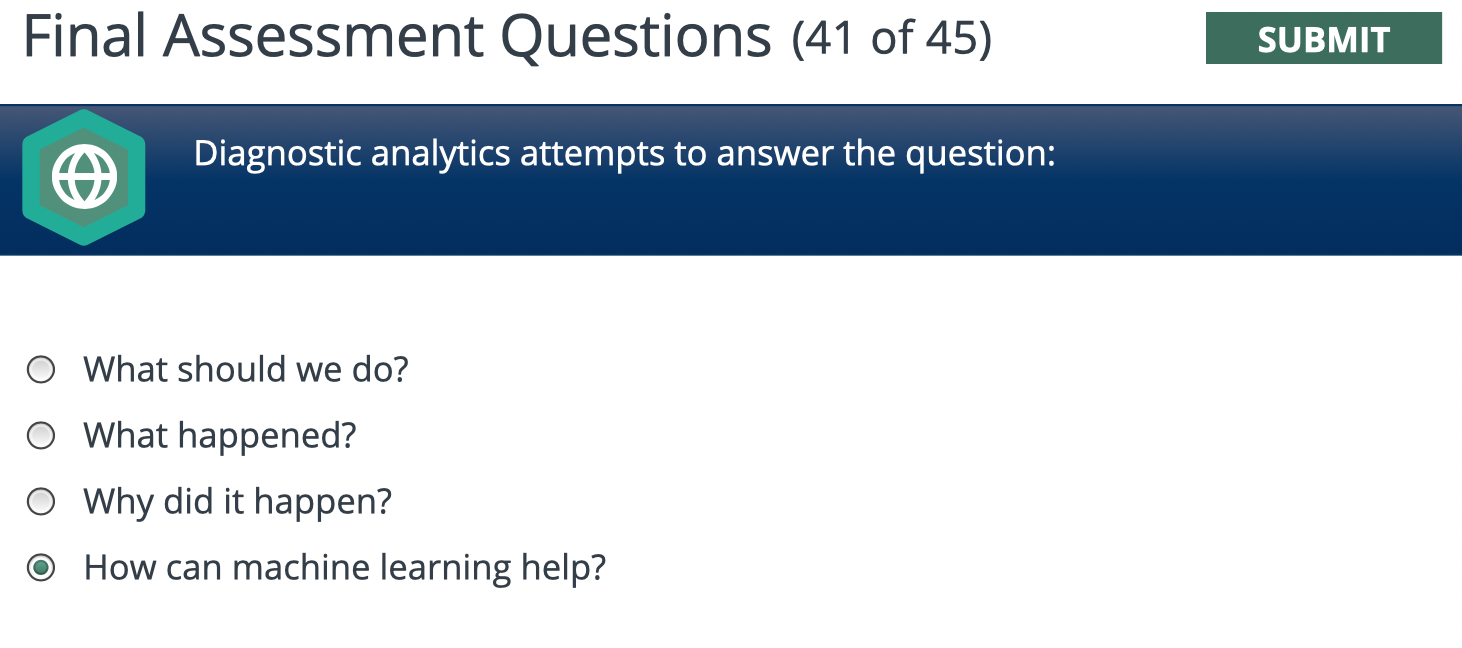 Final Assessment Questions (41 of 45)

SUBMIT

Diagnostic analytics attempts to answer the question:

What should we do?

What happened?

Why did it happen?

How can machine learning help?